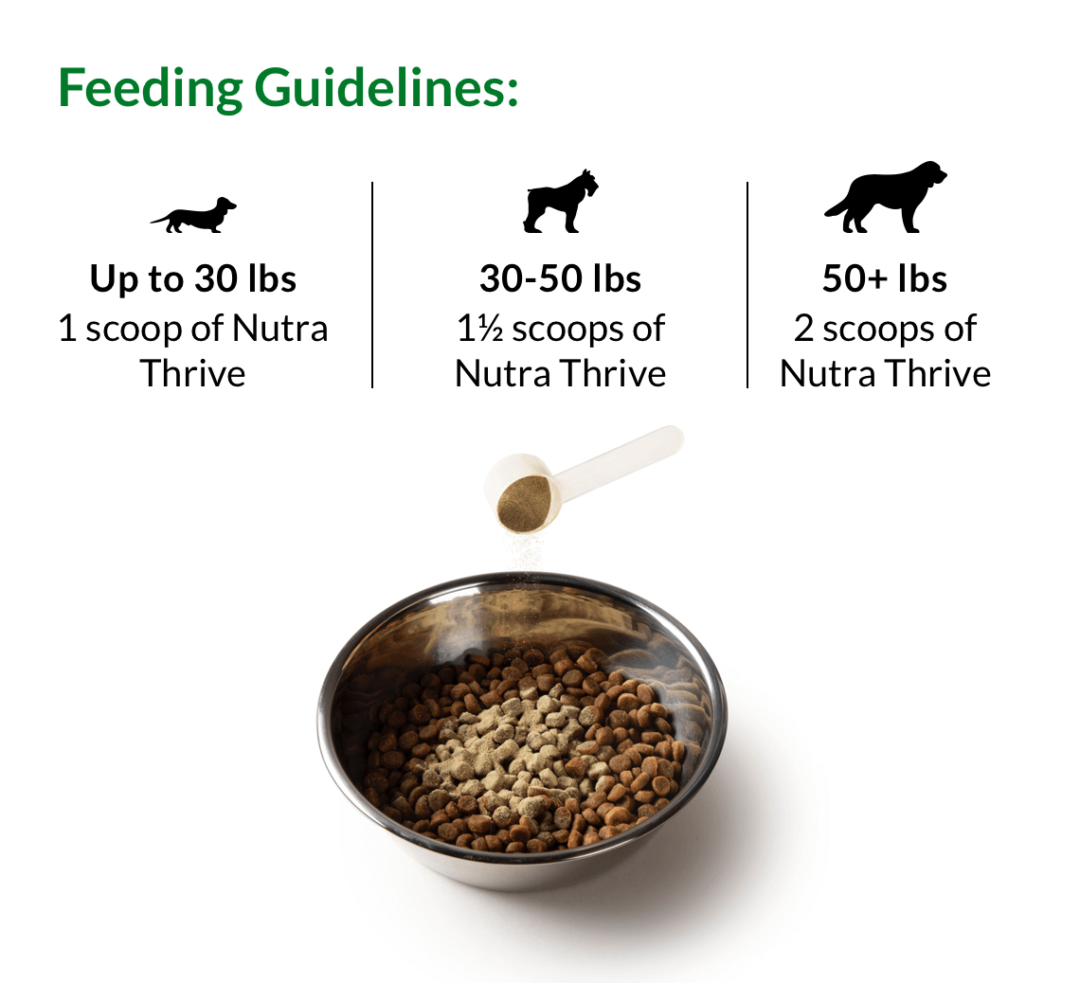 Feeding Guidelines:

Up to 30 lbs
1 scoop of Nutra Thrive

30-50 lbs
1½ scoops of Nutra Thrive

50+ lbs
2 scoops of Nutra Thrive